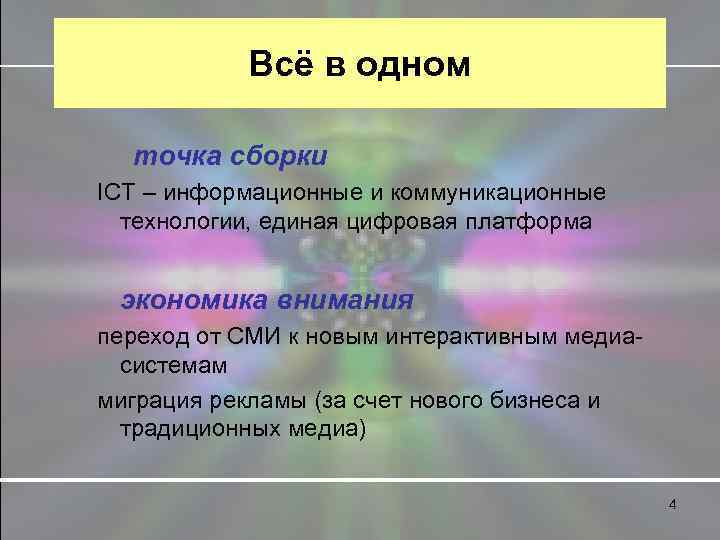 Всё в одном

точка сборки

ICT – информационные и коммуникационные технологии, единая цифровая платформа

экономика внимания

переход от СМИ к новым интерактивным медиа-системам

миграция рекламы (за счет нового бизнеса и традиционных медиа)

4